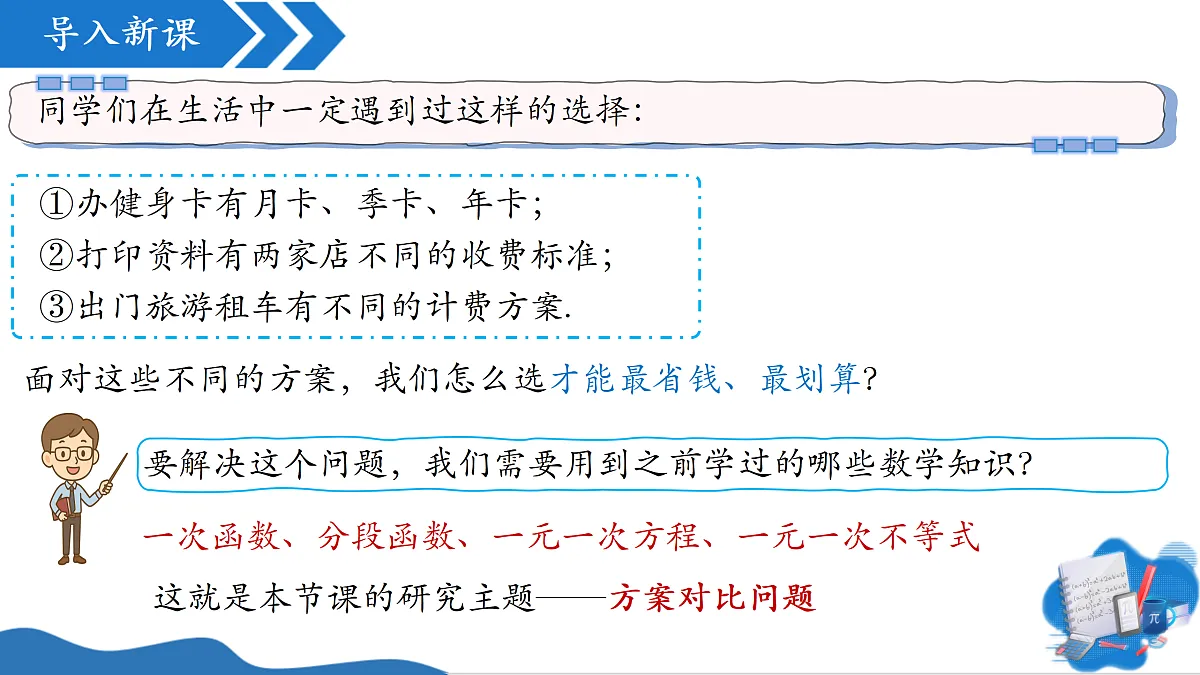 导入新课

同学们在生活中一定遇到过这样的选择:

①办健身卡有月卡、季卡、年卡;
②打印资料有两家店不同的收费标准;
③出门旅游租车有不同的计费方案.

面对这些不同的方案，我们怎么选才能最省钱、最划算?

要解决这个问题，我们需要用到之前学过的哪些数学知识?

一次函数、分段函数、一元一次方程、一元一次不等式

这就是本节课的研究主题——方案对比问题